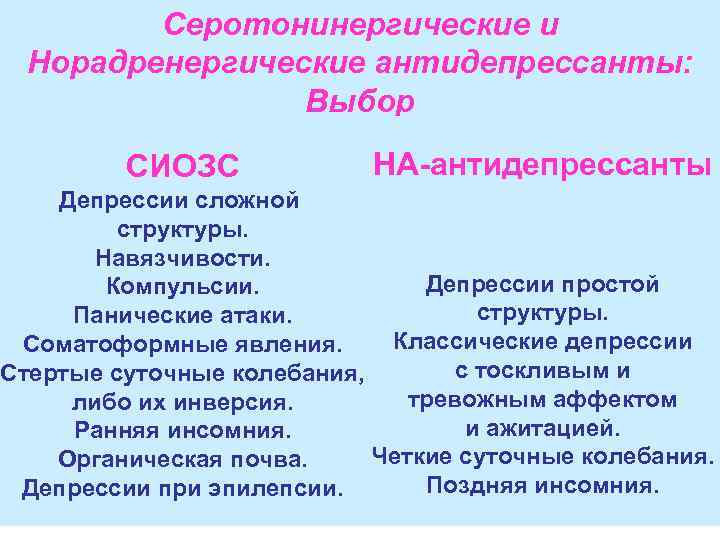 Серотонинергические и Норадренергические антидепрессанты: Выбор

СИОЗС

Депрессии сложной структуры.
Навязчивости.
Компульсии.
Панические атаки.
Соматоформные явления.
Стертые суточные колебания, либо их инверсия.
Ранняя инсомния.
Органическая почва.
Депрессии при эпилепсии.

НА-антидепрессанты

Депрессии простой структуры.
Классические депрессии с тоскливым и тревожным аффектом и ажитацией.
Четкие суточные колебания.
Поздняя инсомния.